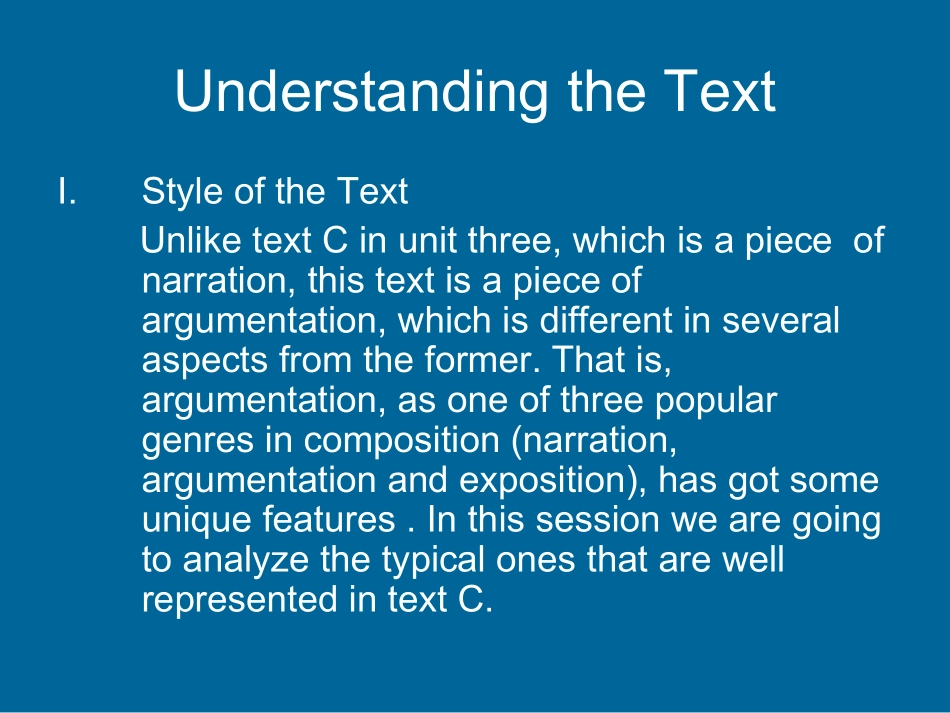 Understanding the Text

I. Style of the Text

Unlike text C in unit three, which is a piece of narration, this text is a piece of argumentation, which is different in several aspects from the former. That is, argumentation, as one of three popular genres in composition (narration, argumentation and exposition), has got some unique features . In this session we are going to analyze the typical ones that are well represented in text C.